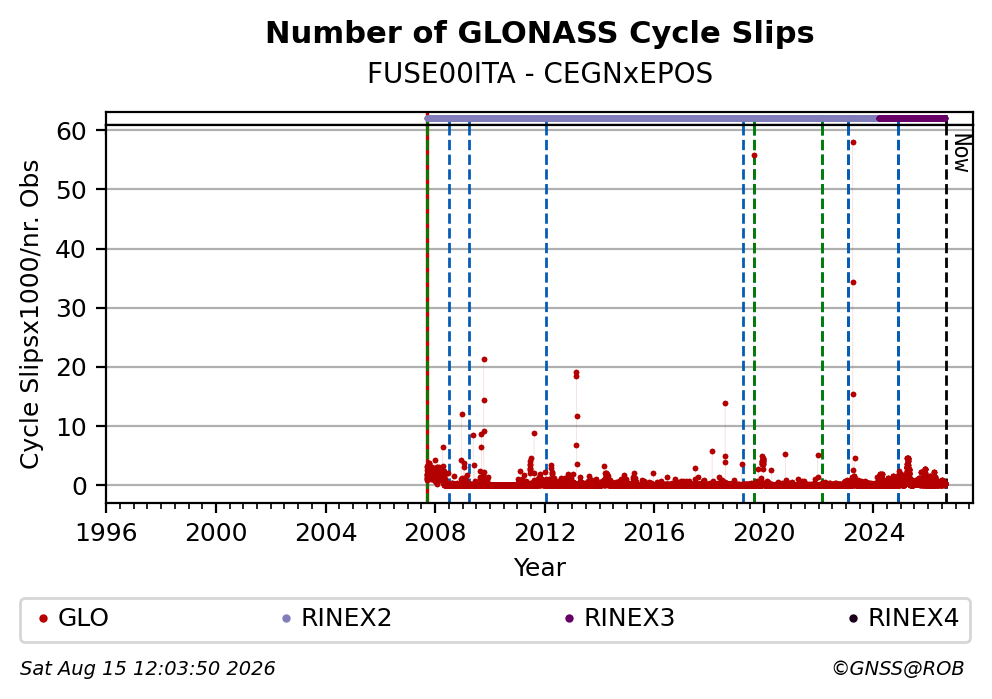 Number of GLONASS Cycle Slips
FUSE00ITA - CEGNxEPOS

Cycle Slipsx1000/nr. Obs

60
50
40
30
20
10
0

Now

1996 2000 2004 2008 2012 2016 2020 2024

Year

GLO RINEX2 RINEX3 RINEX4

Sat Aug 15 12:03:50 2026

©GNSS@ROB